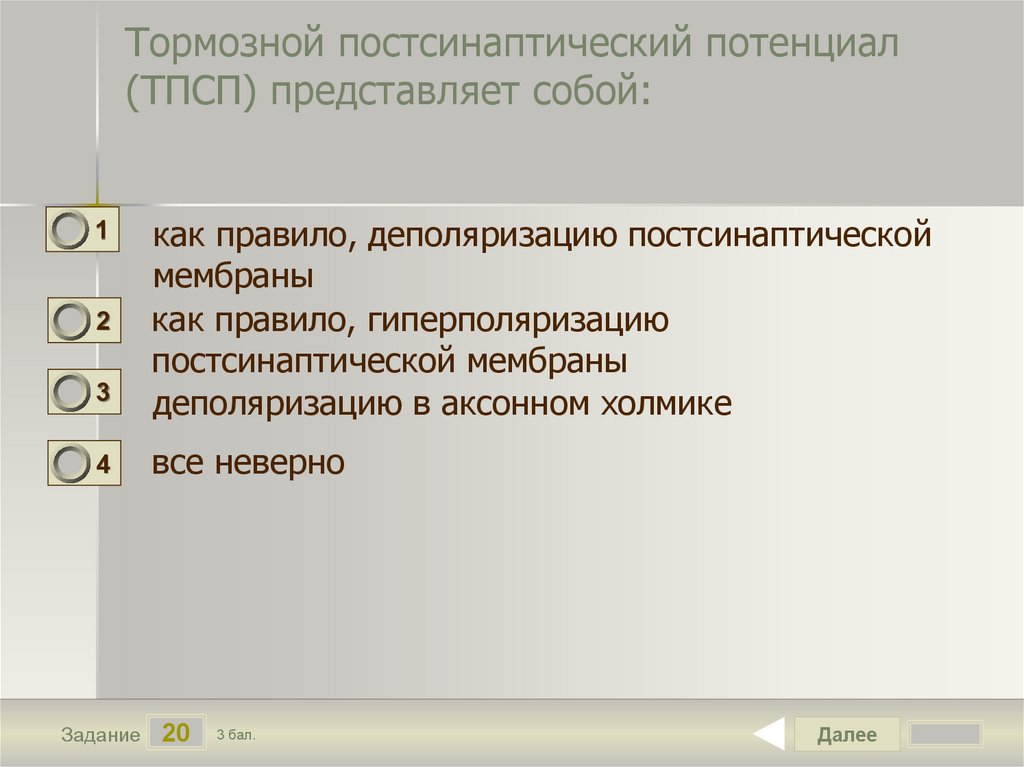 Тормозной постсинаптический потенциал (ТПСП) представляет собой:

1 как правило, деполяризацию постсинаптической мембраны

2 как правило, гиперполяризацию постсинаптической мембраны

3 деполяризацию в аксонном холмике

4 все неверно

Задание 20 3 бал.

Далее